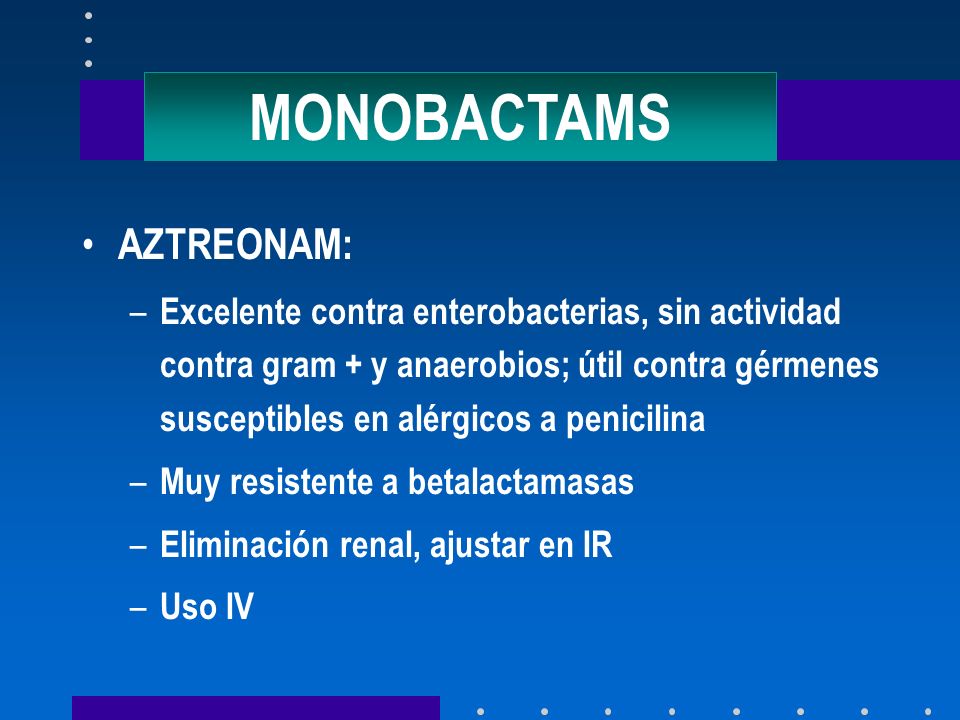 MONOBACTAMS

• AZTREONAM:

– Excelente contra enterobacterias, sin actividad contra gram + y anaerobios; útil contra gérmenes susceptibles en alérgicos a penicilina

– Muy resistente a betalactamasas

– Eliminación renal, ajustar en IR

– Uso IV